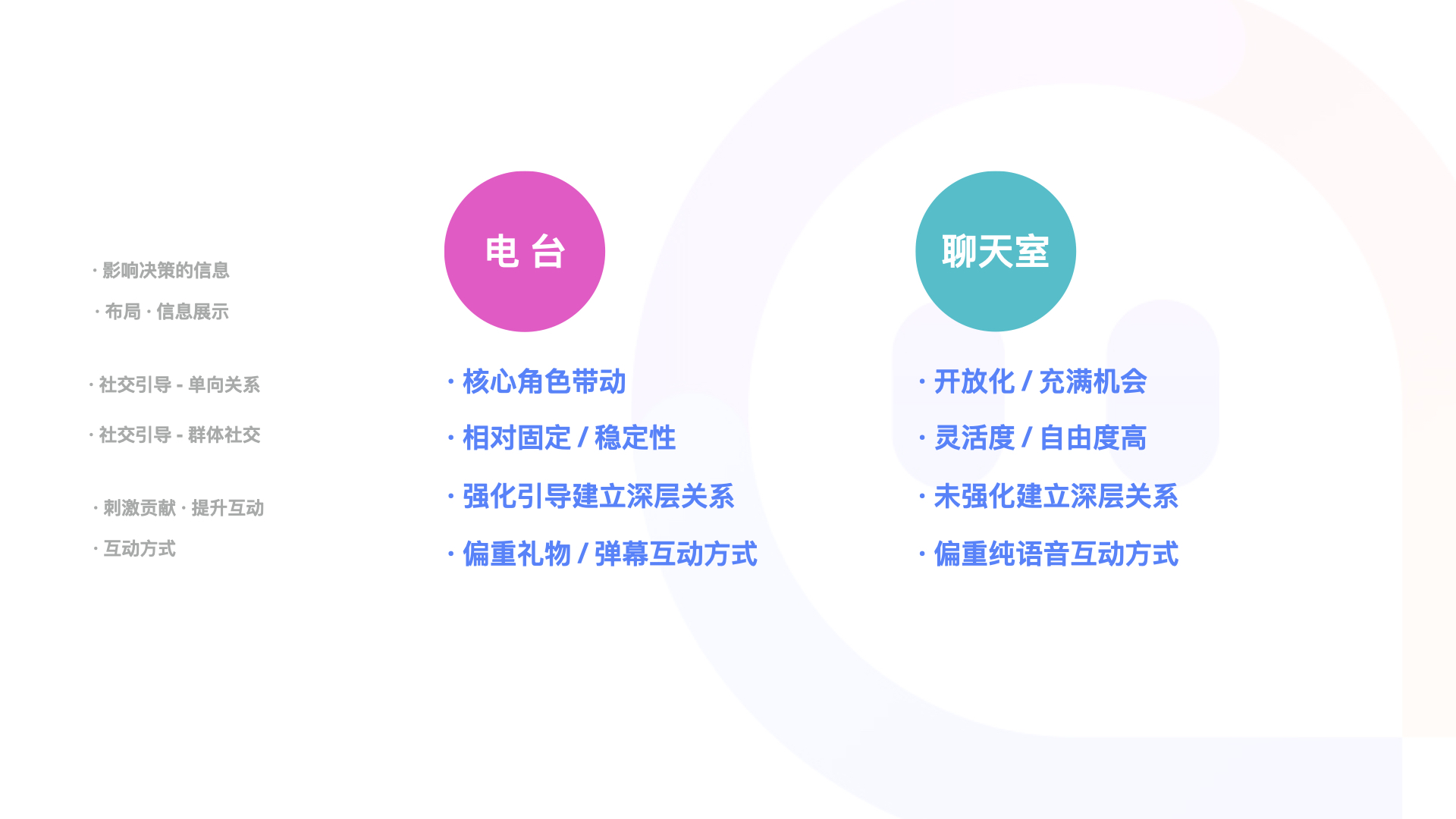 · 影响决策的信息

· 布局 · 信息展示

· 社交引导 - 单向关系

· 社交引导 - 群体社交

· 刺激贡献 · 提升互动

· 互动方式

电 台

· 核心角色带动

· 相对固定 / 稳定性

· 强化引导建立深层关系

· 偏重礼物 / 弹幕互动方式

聊天室

· 开放化 / 充满机会

· 灵活度 / 自由度高

· 未强化建立深层关系

· 偏重纯语音互动方式